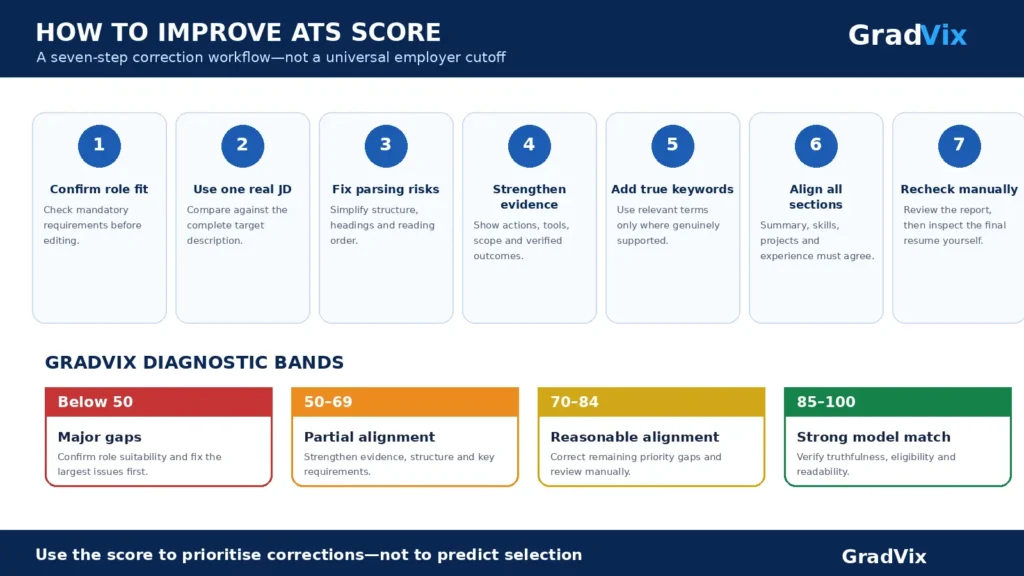 HOW TO IMPROVE ATS SCORE

A seven-step correction workflow—not a universal employer cutoff

GradVix

1
Confirm role fit
Check mandatory requirements before editing.

2
Use one real JD
Compare against the complete target description.

3
Fix parsing risks
Simplify structure, headings and reading order.

4
Strengthen evidence
Show actions, tools, scope and verified outcomes.

5
Add true keywords
Use relevant terms only where genuinely supported.

6
Align all sections
Summary, skills, projects and experience must agree.

7
Recheck manually
Review the report, then inspect the final resume yourself.

GRADVIX DIAGNOSTIC BANDS

Below 50
Major gaps
Confirm role suitability and fix the largest issues first.

50–69
Partial alignment
Strengthen evidence, structure and key requirements.

70–84
Reasonable alignment
Correct remaining priority gaps and review manually.

85–100
Strong model match
Verify truthfulness, eligibility and readability.

Use the score to prioritise corrections—not to predict selection

GradVix